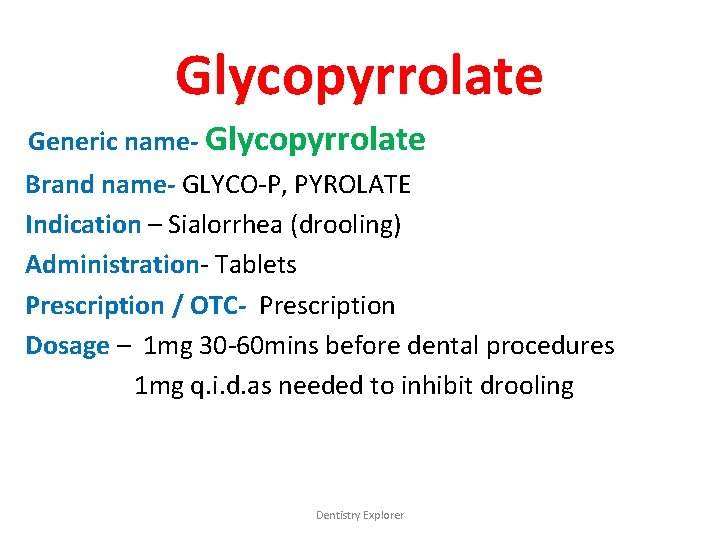 Glycopyrrolate

Generic name- Glycopyrrolate

Brand name- GLYCO-P, PYROLATE

Indication – Sialorrhea (drooling)

Administration- Tablets

Prescription / OTC- Prescription

Dosage – 1mg 30-60mins before dental procedures
1mg q.i.d.as needed to inhibit drooling

Dentistry Explorer